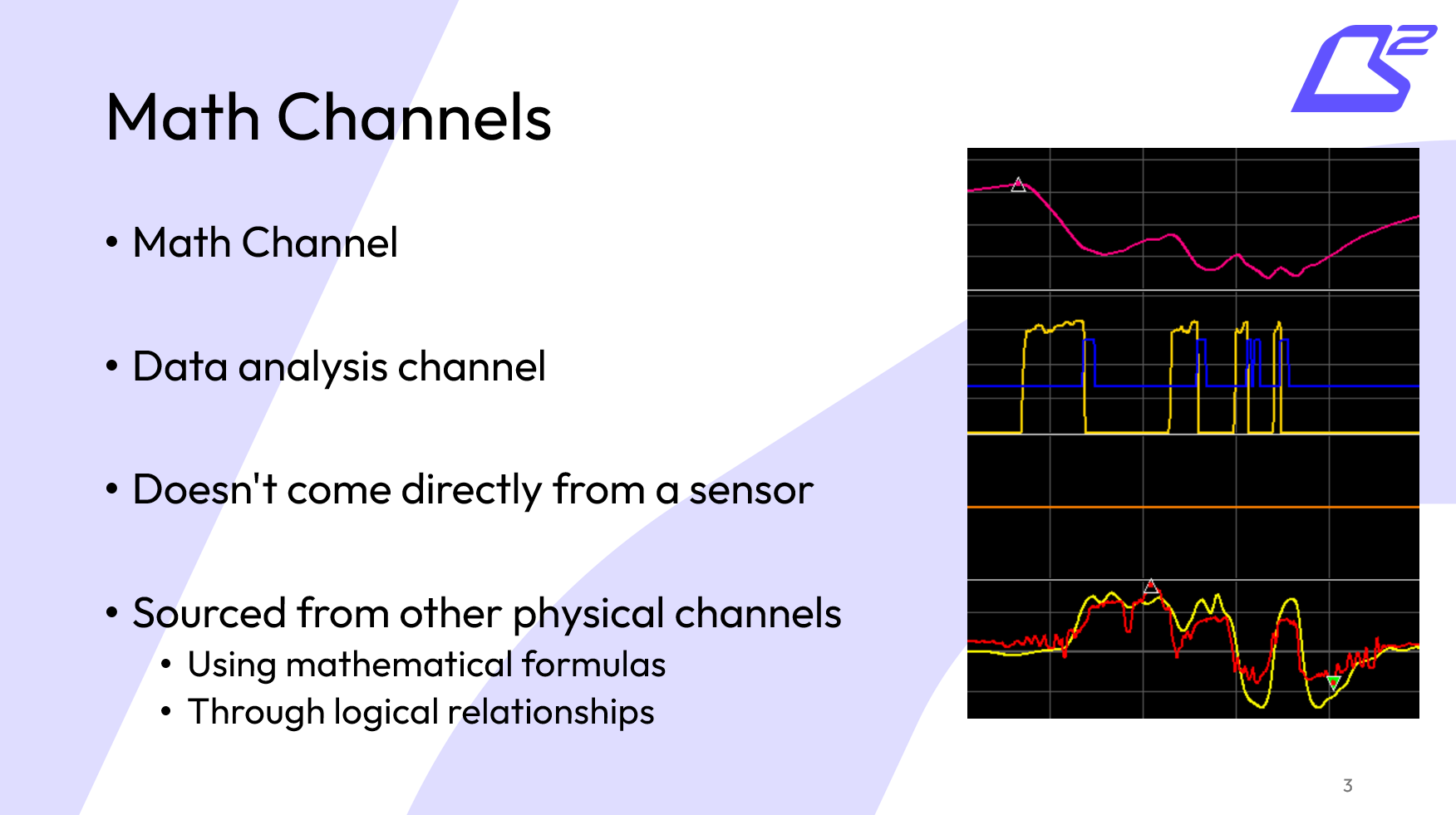 Math Channels

• Math Channel

• Data analysis channel

• Doesn't come directly from a sensor

• Sourced from other physical channels
  • Using mathematical formulas
  • Through logical relationships

3